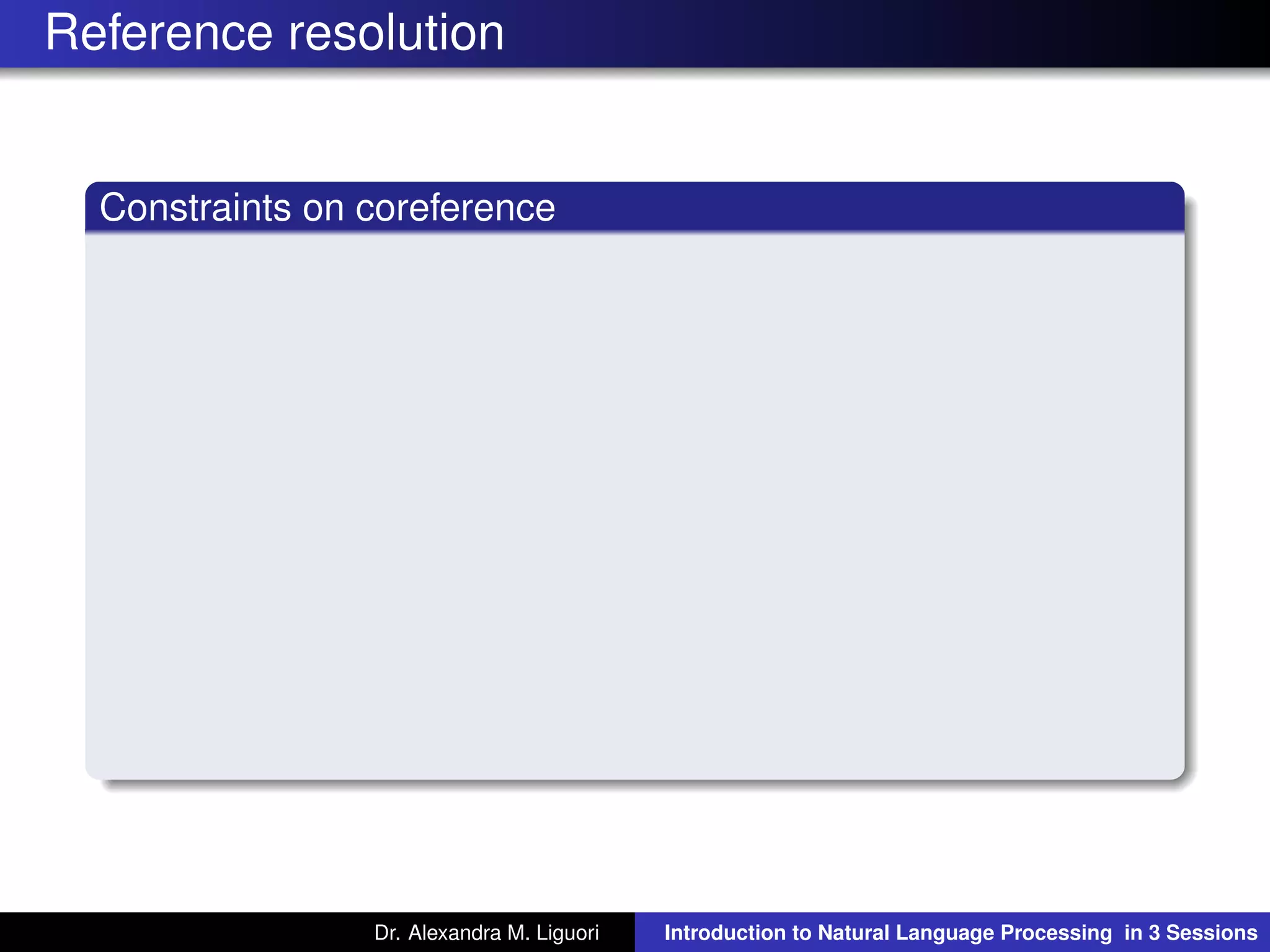 Reference resolution

Constraints on coreference

Dr. Alexandra M. Liguori

Introduction to Natural Language Processing in 3 Sessions